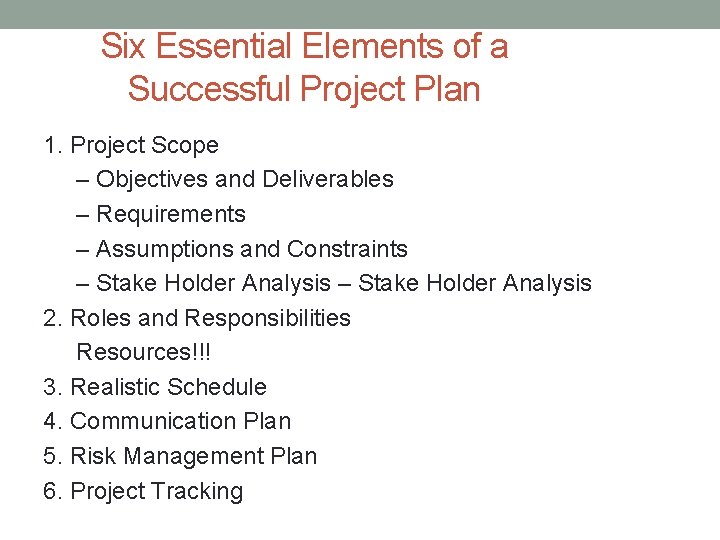 Six Essential Elements of a Successful Project Plan

1. Project Scope
– Objectives and Deliverables
– Requirements
– Assumptions and Constraints
– Stake Holder Analysis – Stake Holder Analysis
2. Roles and Responsibilities
Resources!!!
3. Realistic Schedule
4. Communication Plan
5. Risk Management Plan
6. Project Tracking